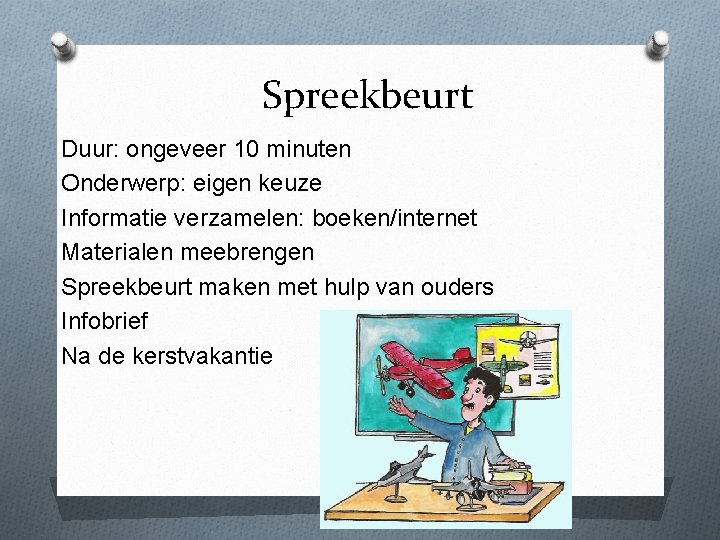 Spreekbeurt

Duur: ongeveer 10 minuten
Onderwerp: eigen keuze
Informatie verzamelen: boeken/internet
Materialen meebrengen
Spreekbeurt maken met hulp van ouders
Infobrief
Na de kerstvakantie